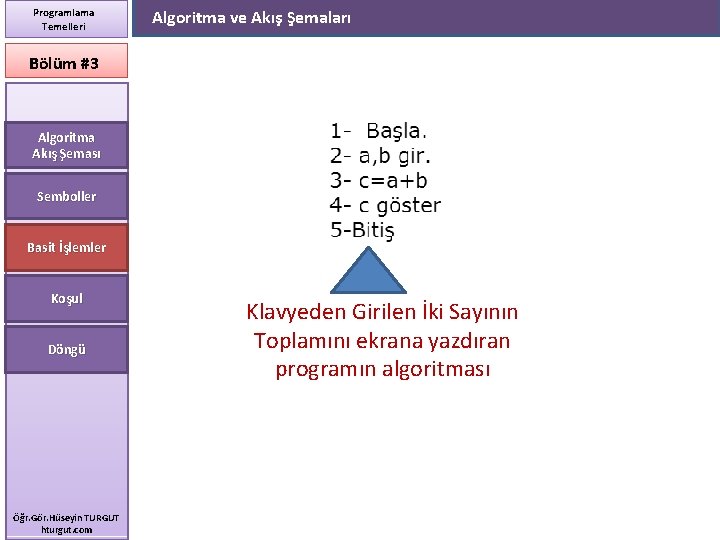 Programlama Temelleri

Algoritma ve Akış Şemaları

Bölüm #3

Algoritma Akış Şeması

Semboller

Basit İşlemler

Koşul

Döngü

Öğr.Gör.Hüseyin TURGUT
hturgut.com

1- Başla.
2- a,b gir.
3- c=a+b
4- c göster
5-Bitiş

Klavyeden Girilen İki Sayının Toplamını ekrana yazdıran programın algoritması